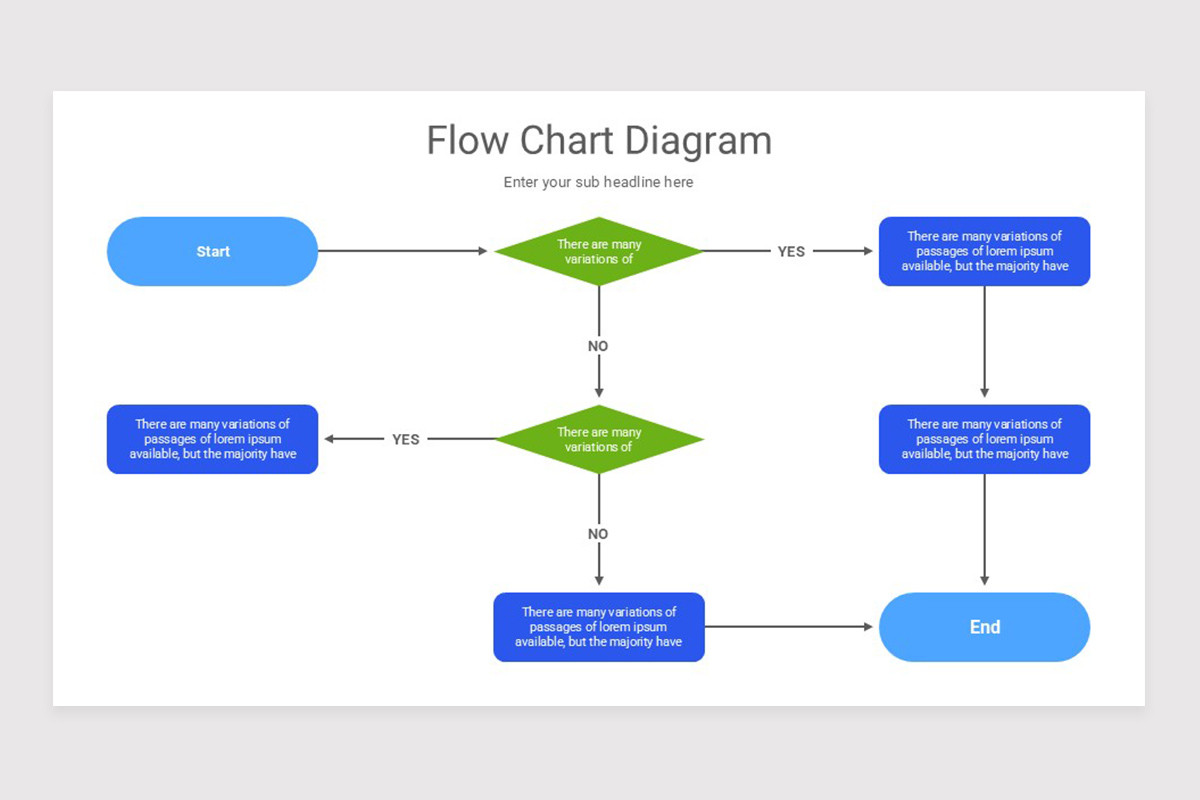 Flow Chart Diagram

Enter your sub headline here

Start

There are many variations of

YES

There are many variations of passages of lorem ipsum available, but the majority have

NO

There are many variations of passages of lorem ipsum available, but the majority have

YES

There are many variations of

There are many variations of passages of lorem ipsum available, but the majority have

NO

There are many variations of passages of lorem ipsum available, but the majority have

End